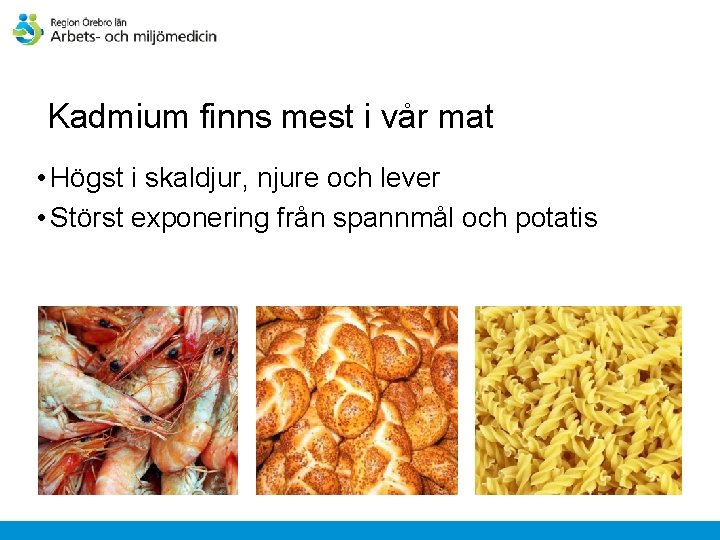 Region Örebro län
Arbets- och miljömedicin

Kadmium finns mest i vår mat

• Högst i skaldjur, njure och lever
• Störst exponering från spannmål och potatis